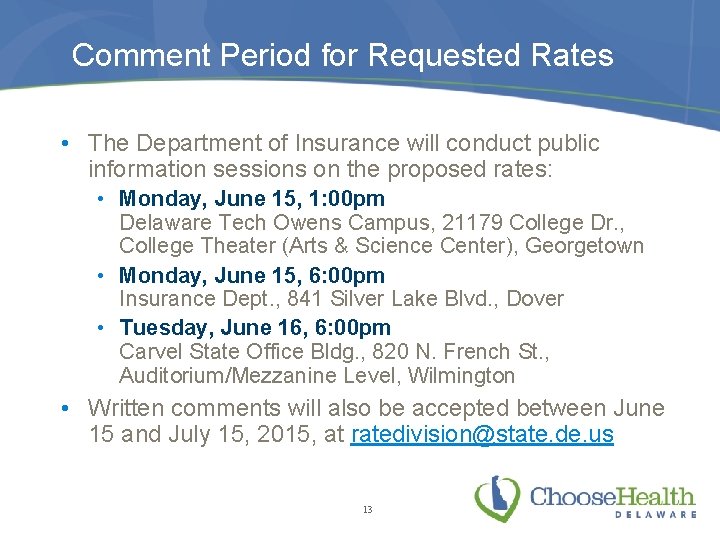 Comment Period for Requested Rates

• The Department of Insurance will conduct public information sessions on the proposed rates:

• Monday, June 15, 1:00pm
Delaware Tech Owens Campus, 21179 College Dr., College Theater (Arts & Science Center), Georgetown

• Monday, June 15, 6:00pm
Insurance Dept., 841 Silver Lake Blvd., Dover

• Tuesday, June 16, 6:00pm
Carvel State Office Bldg., 820 N. French St., Auditorium/Mezzanine Level, Wilmington

• Written comments will also be accepted between June 15 and July 15, 2015, at ratedivision@state.de.us

13

ChooseHealth
DELAWARE